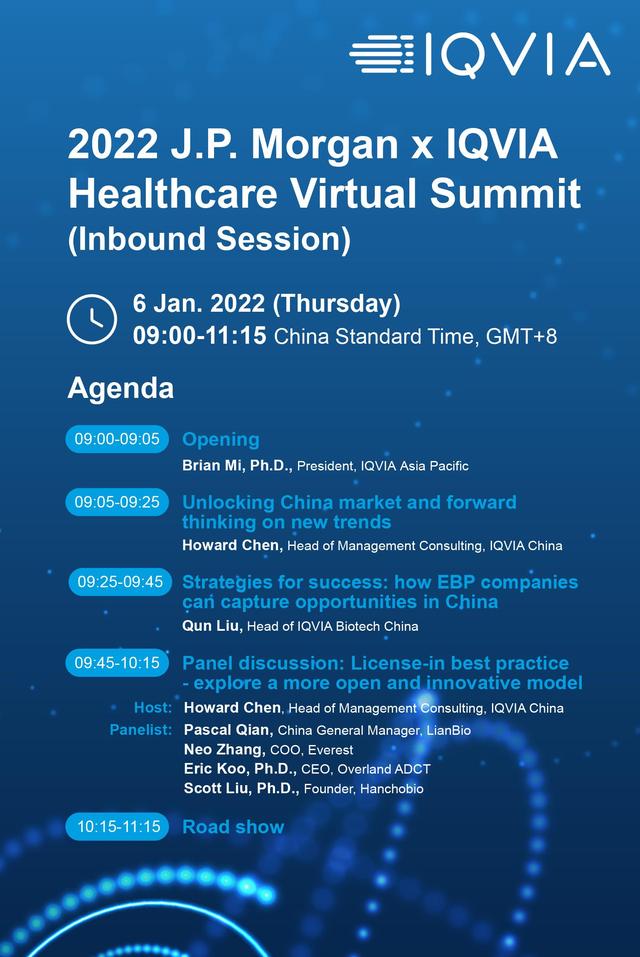 IQVIA

2022 J.P. Morgan x IQVIA Healthcare Virtual Summit (Inbound Session)

6 Jan. 2022 (Thursday)
09:00-11:15 China Standard Time, GMT+8

Agenda

09:00-09:05 Opening
Brian Mi, Ph.D., President, IQVIA Asia Pacific

09:05-09:25 Unlocking China market and forward thinking on new trends
Howard Chen, Head of Management Consulting, IQVIA China

09:25-09:45 Strategies for success: how EBP companies can capture opportunities in China
Qun Liu, Head of IQVIA Biotech China

09:45-10:15 Panel discussion: License-in best practice - explore a more open and innovative model
Host: Howard Chen, Head of Management Consulting, IQVIA China
Panelist: Pascal Qian, China General Manager, LianBio
Neo Zhang, COO, Everest
Eric Koo, Ph.D., CEO, Overland ADCT
Scott Liu, Ph.D., Founder, Hanchobio

10:15-11:15 Road show